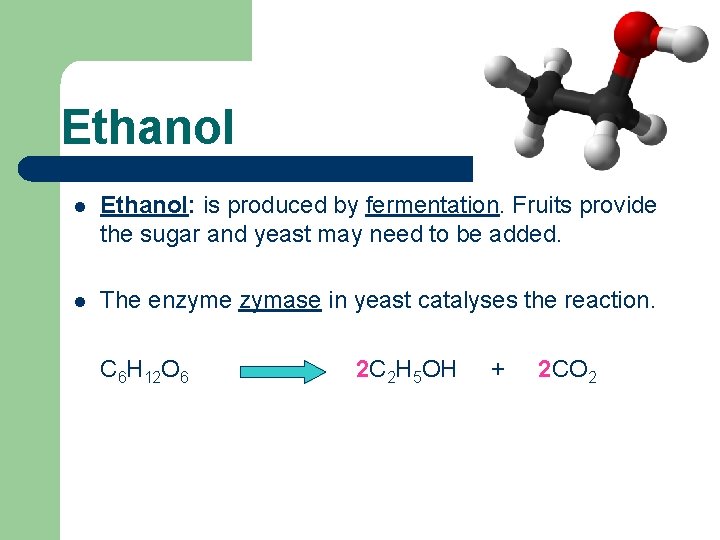 Ethanol

- Ethanol: is produced by fermentation. Fruits provide the sugar and yeast may need to be added.

- The enzyme zymase in yeast catalyses the reaction.

$C_6H_{12}O_6 \rightarrow 2C_2H_5OH + 2CO_2$